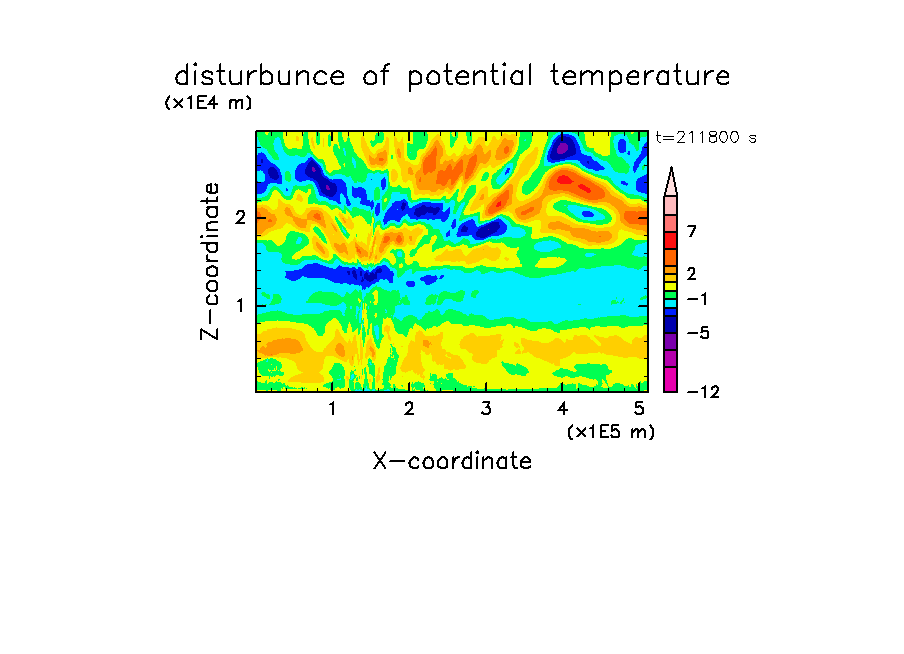 disturbunce of potential temperature
(x1E4 m)

t=211800 s

Z-coordinate

2

1

7

2

−1

−5

−12

1 2 3 4 5

(x1E5 m)

X-coordinate